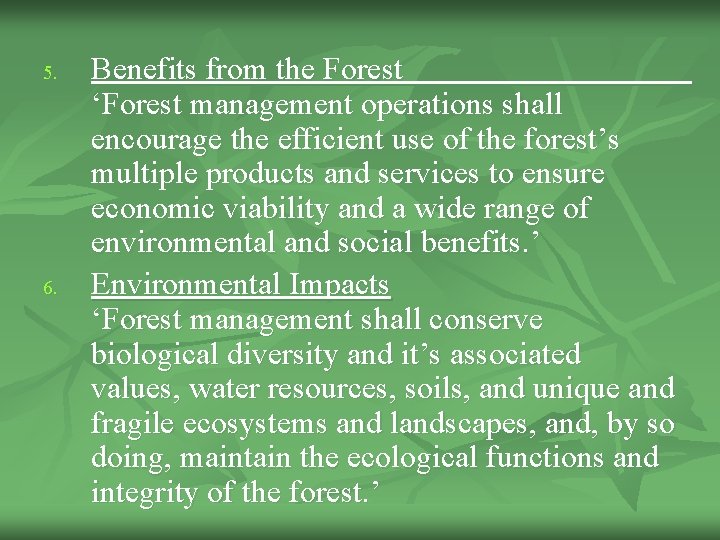 5. Benefits from the Forest
‘Forest management operations shall encourage the efficient use of the forest’s multiple products and services to ensure economic viability and a wide range of environmental and social benefits.’

6. Environmental Impacts
‘Forest management shall conserve biological diversity and it’s associated values, water resources, soils, and unique and fragile ecosystems and landscapes, and, by so doing, maintain the ecological functions and integrity of the forest.’